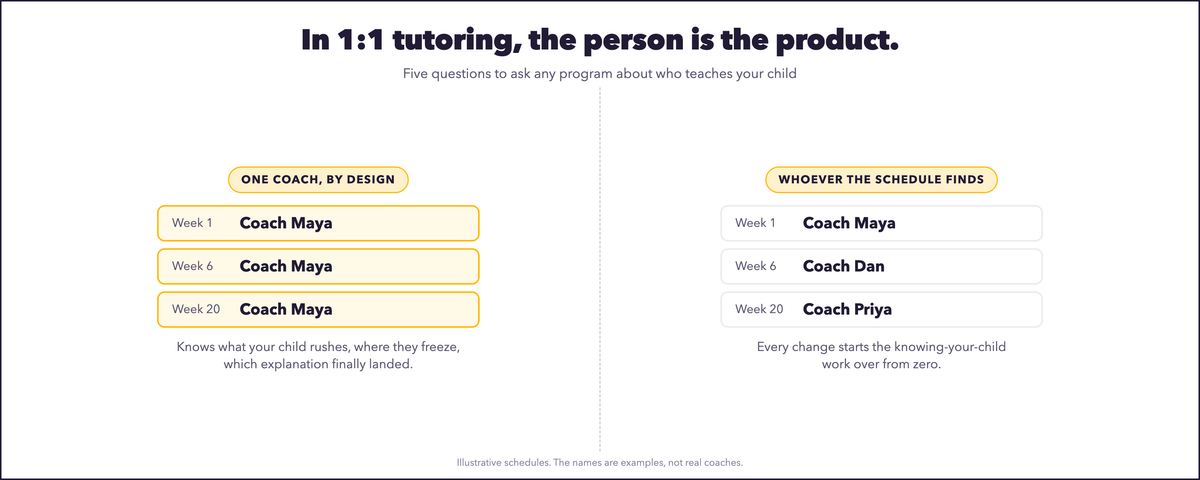 In 1:1 tutoring, the person is the product.

Five questions to ask any program about who teaches your child

ONE COACH, BY DESIGN

Week 1 Coach Maya

Week 6 Coach Maya

Week 20 Coach Maya

Knows what your child rushes, where they freeze, which explanation finally landed.

WHOEVER THE SCHEDULE FINDS

Week 1 Coach Maya

Week 6 Coach Dan

Week 20 Coach Priya

Every change starts the knowing-your-child work over from zero.

Illustrative schedules. The names are examples, not real coaches.